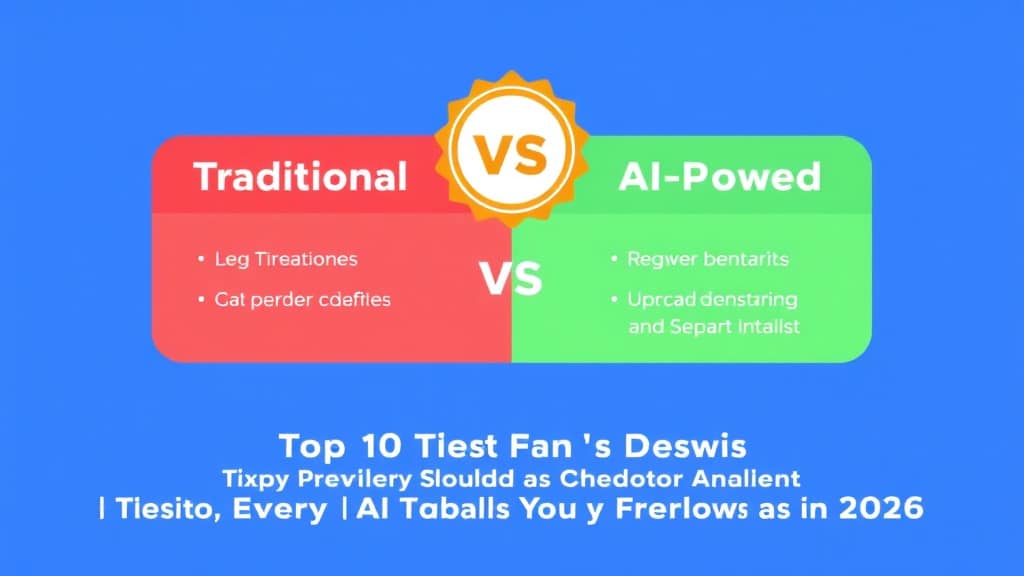 VS

Traditional

AI-Powed

• Leg Tireationes

• Cat perder cdefties

VS

• Regwer bentarits

• Uprcad denstaring and Separt intalist

Top 10 Tiest Fan 's Deswis
Tixpy Previlery Slouldd as Chedotor Anallent
| Tiesito, Every | AI Taballs You y Frerlows as in 2026